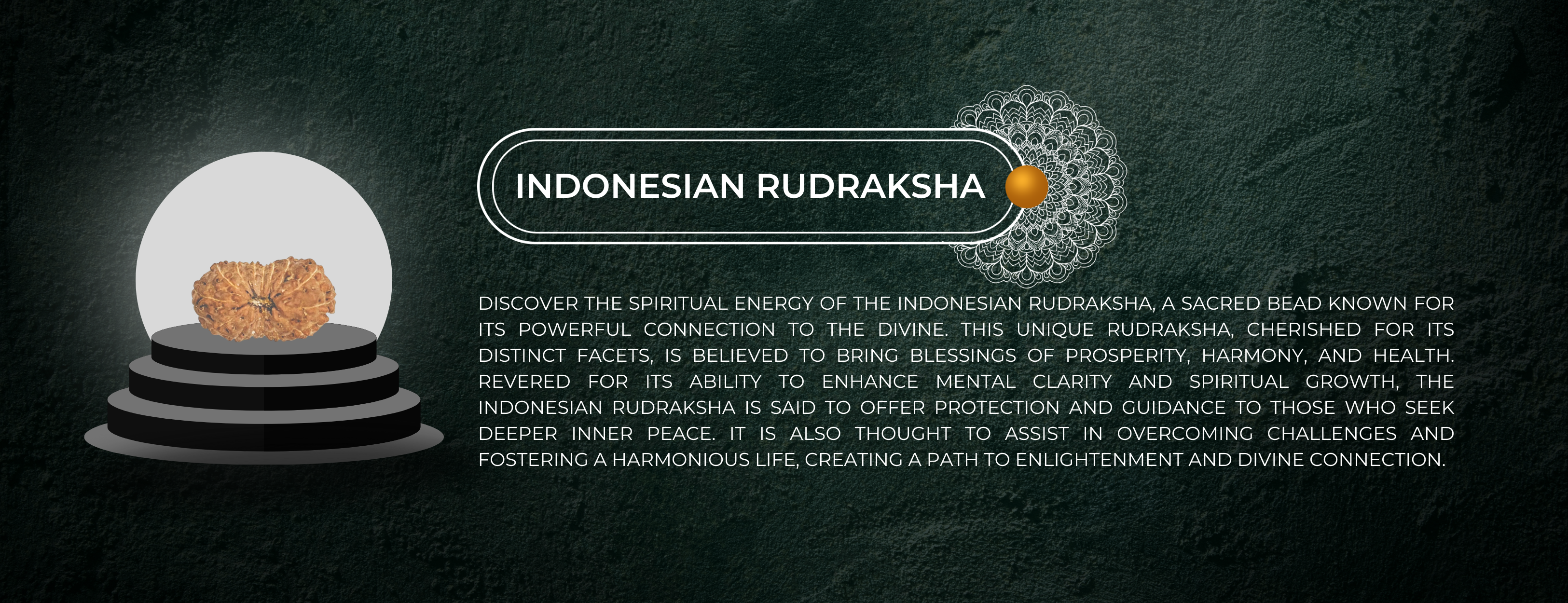 INDONESIAN RUDRAKSHA

DISCOVER THE SPIRITUAL ENERGY OF THE INDONESIAN RUDRAKSHA, A SACRED BEAD KNOWN FOR ITS POWERFUL CONNECTION TO THE DIVINE. THIS UNIQUE RUDRAKSHA, CHERISHED FOR ITS DISTINCT FACETS, IS BELIEVED TO BRING BLESSINGS OF PROSPERITY, HARMONY, AND HEALTH. REVERED FOR ITS ABILITY TO ENHANCE MENTAL CLARITY AND SPIRITUAL GROWTH, THE INDONESIAN RUDRAKSHA IS SAID TO OFFER PROTECTION AND GUIDANCE TO THOSE WHO SEEK DEEPER INNER PEACE. IT IS ALSO THOUGHT TO ASSIST IN OVERCOMING CHALLENGES AND FOSTERING A HARMONIOUS LIFE, CREATING A PATH TO ENLIGHTENMENT AND DIVINE CONNECTION.